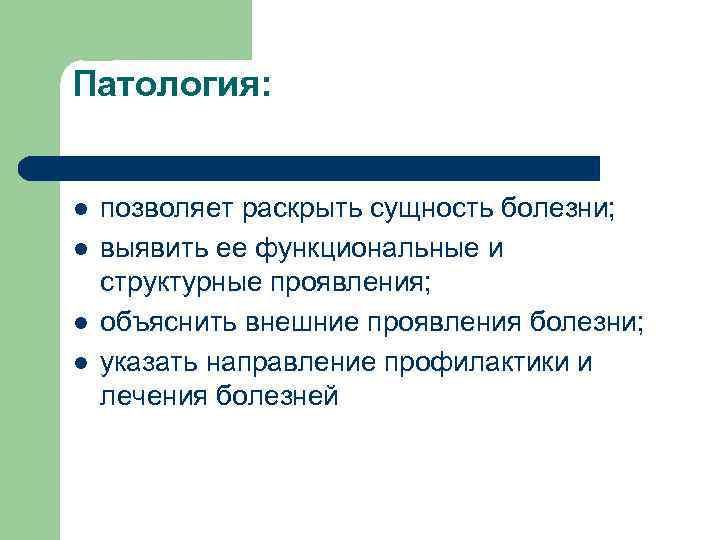 Патология:

- позволяет раскрыть сущность болезни;
- выявить ее функциональные и структурные проявления;
- объяснить внешние проявления болезни;
- указать направление профилактики и лечения болезней